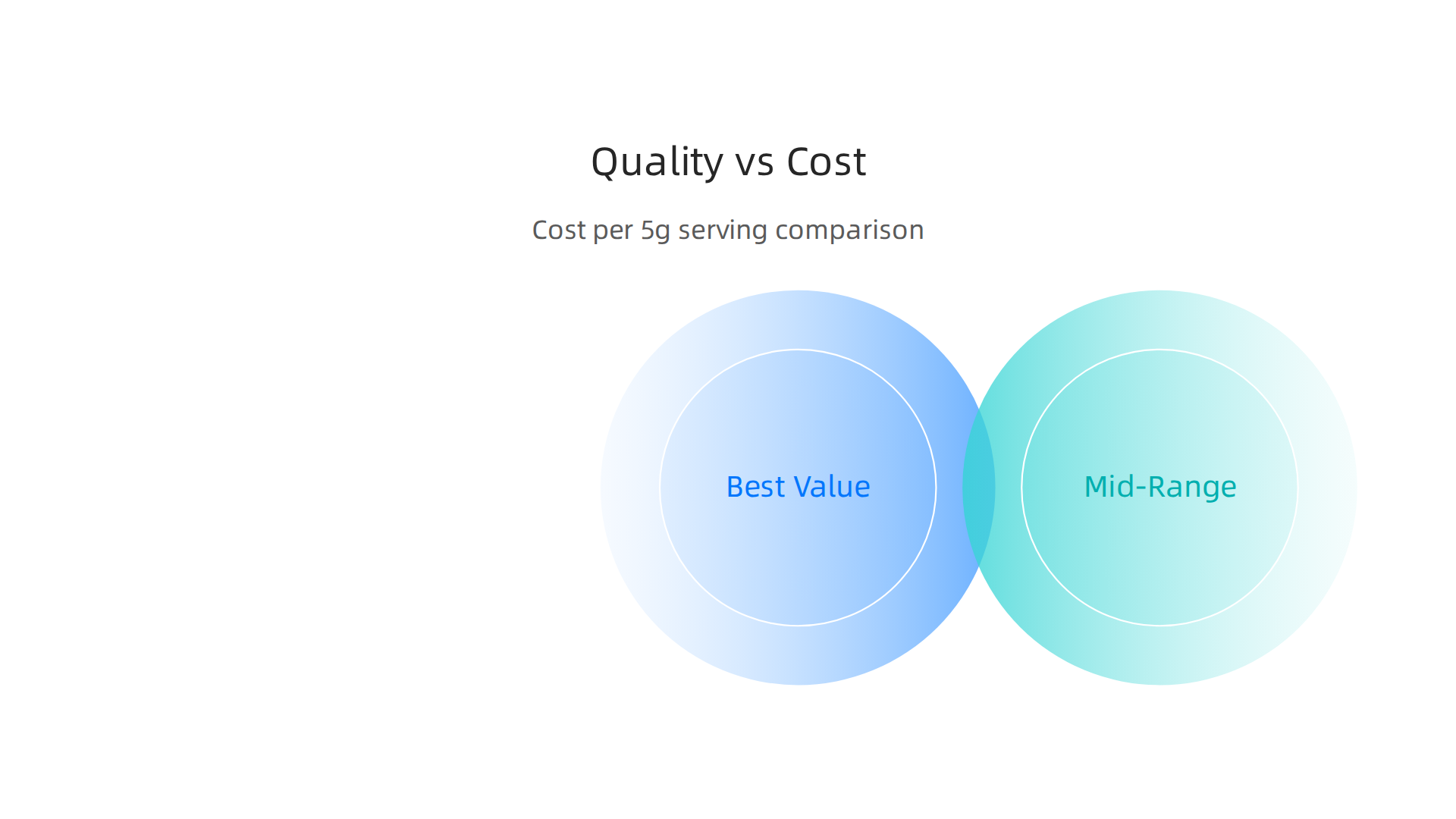 Quality vs Cost

Cost per 5g serving comparison

Best Value

Mid-Range